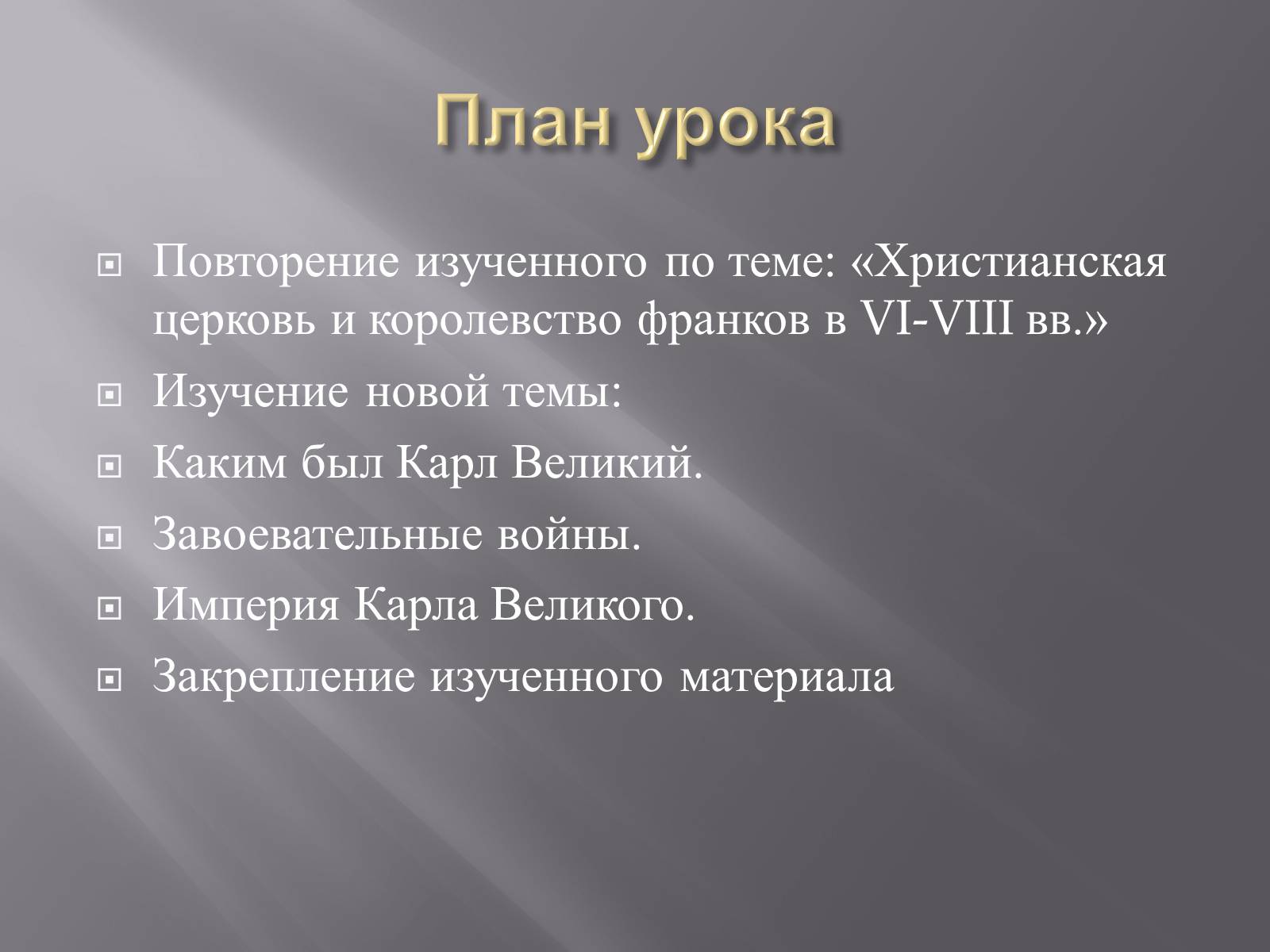 План урока

Повторение изученного по теме: «Христианская церковь и королевство франков в VI-VIII вв.»

Изучение новой темы:

Каким был Карл Великий.

Завоевательные войны.

Империя Карла Великого.

Закрепление изученного материала